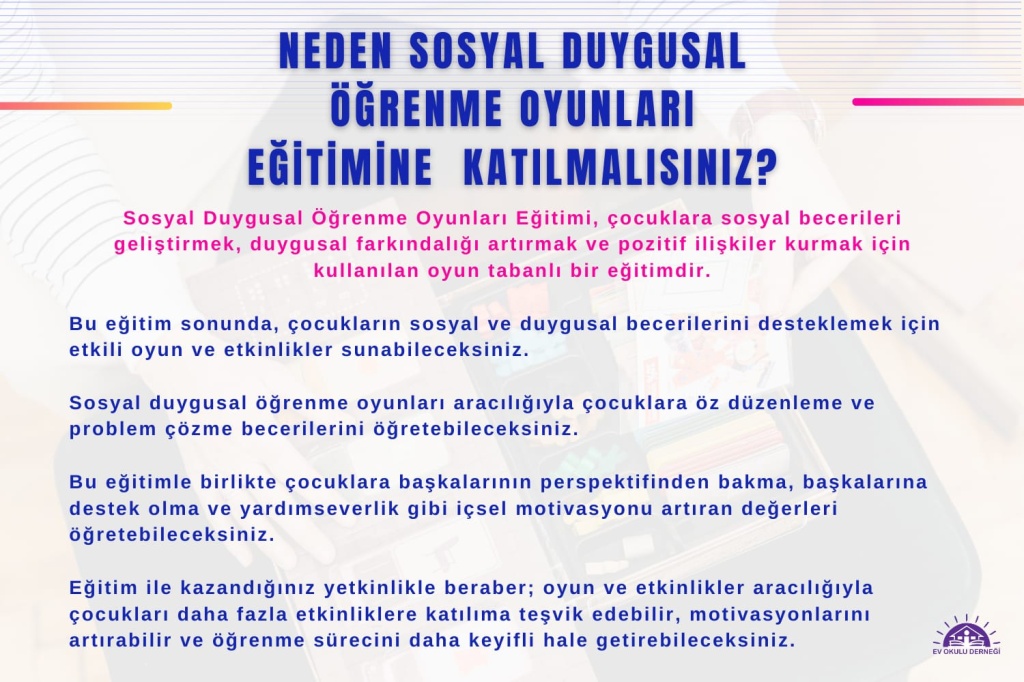 NEDEN SOSYAL DUYGUSAL ÖĞRENME OYUNLARI EĞİTİMİNE KATILMALISINIZ?

Sosyal Duygusal Öğrenme Oyunları Eğitimi, çocuklara sosyal becerileri geliştirmek, duygusal farkındalığı artırmak ve pozitif ilişkiler kurmak için kullanılan oyun tabanlı bir eğitimdir.

Bu eğitim sonunda, çocukların sosyal ve duygusal becerilerini desteklemek için etkili oyun ve etkinlikler sunabileceksiniz.

Sosyal duygusal öğrenme oyunları aracılığıyla çocuklara öz düzenleme ve problem çözme becerilerini öğretebileceksiniz.

Bu eğitimle birlikte çocuklara başkalarının perspektifinden bakma, başkalarına destek olma ve yardımseverlik gibi içsel motivasyonu artıran değerleri öğretebileceksiniz.

Eğitim ile kazandığınız yetkinlikle beraber; oyun ve etkinlikler aracılığıyla çocukları daha fazla etkinliklere katılıma teşvik edebilir, motivasyonlarını artırabilir ve öğrenme sürecini daha keyifli hale getirebileceksiniz.

EV OKULU DERNEĞİ